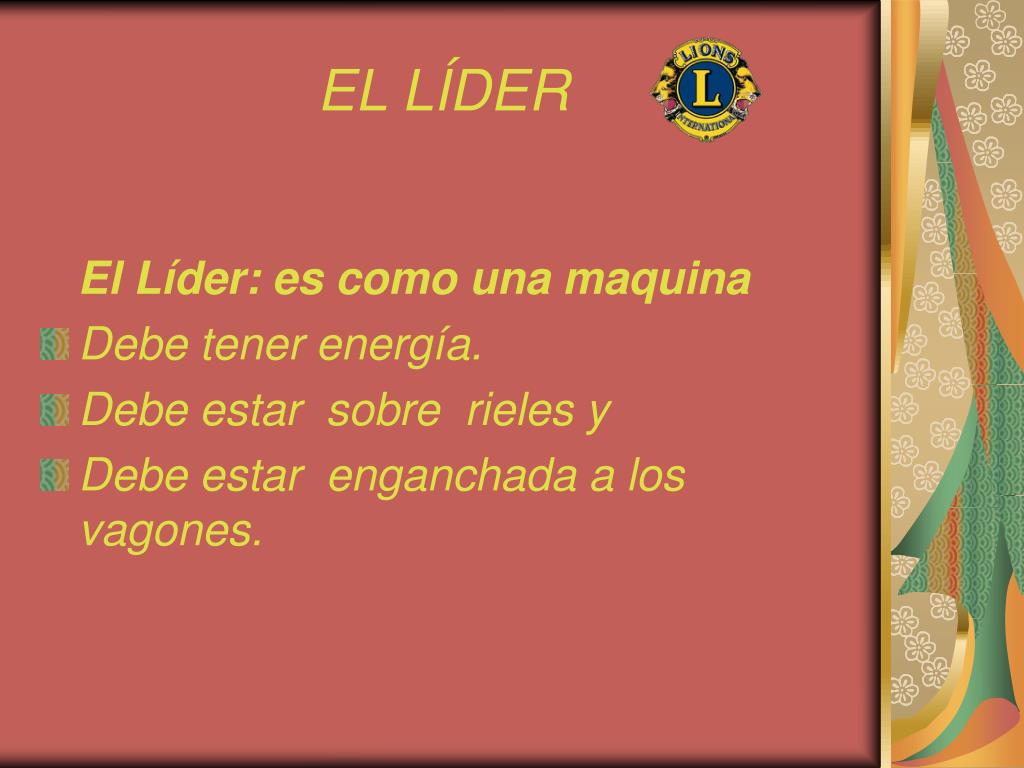 EL LÍDER

LIONS
L
INTERNATIONAL

El Líder: es como una maquina

Debe tener energía.

Debe estar sobre rieles y

Debe estar enganchada a los vagones.